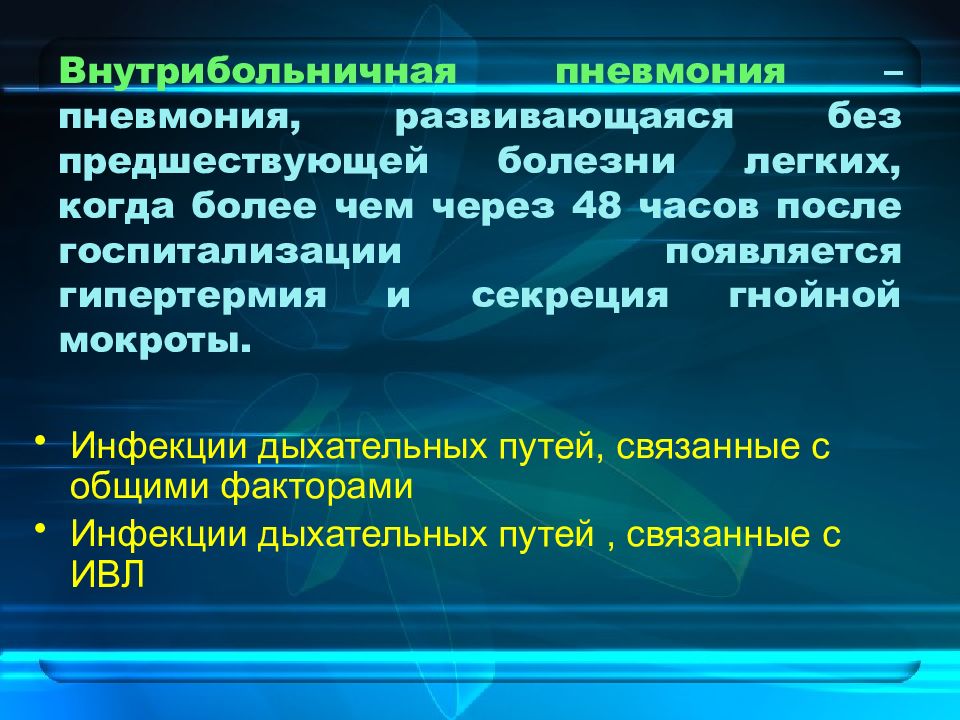 Внутрибольничная пневмония – пневмония, развивающаяся без предшествующей болезни легких, когда более чем через 48 часов после госпитализации появляется гипертермия и секреция гнойной мокроты.

• Инфекции дыхательных путей, связанные с общими факторами
• Инфекции дыхательных путей , связанные с ИВЛ